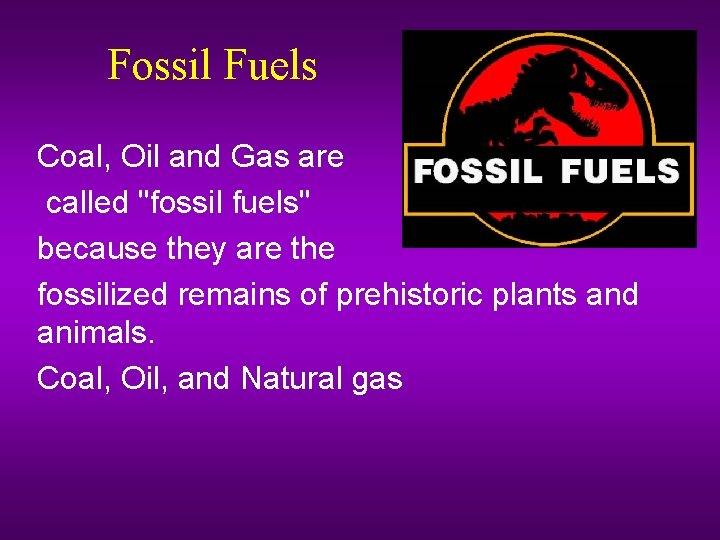 Fossil Fuels

FOSSIL FUELS

Coal, Oil and Gas are called "fossil fuels" because they are the fossilized remains of prehistoric plants and animals.

Coal, Oil, and Natural gas